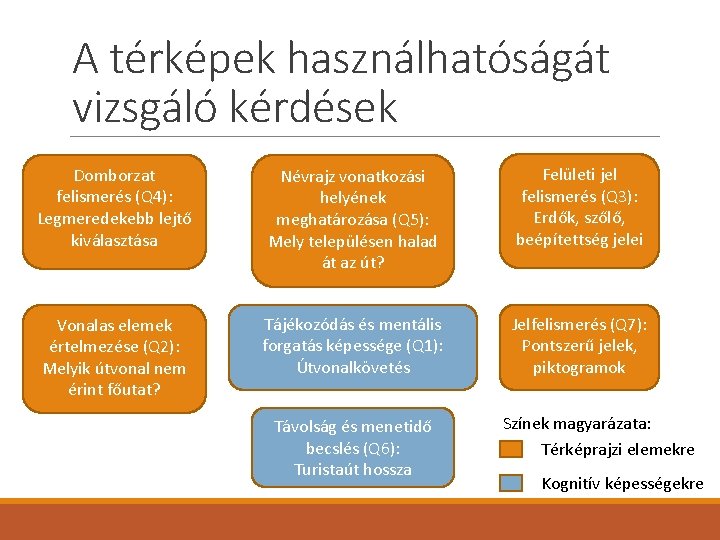 A térképek használhatóságát vizsgáló kérdések

Domborzat felismerés (Q4): Legmeredekebb lejtő kiválasztása

Névrajz vonatkozási helyének meghatározása (Q5): Mely településen halad át az út?

Felületi jel felismerés (Q3): Erdők, szőlő, beépítettség jelei

Vonalas elemek értelmezése (Q2): Melyik útvonal nem érint főutat?

Tájékozódás és mentális forgatás képessége (Q1): Útvonalkövetés

Jelfelismerés (Q7): Pontszerű jelek, piktogramok

Távolság és menetidő becslés (Q6): Turistaút hossza

Színek magyarázata:
Térképrajzi elemekre
Kognitív képességekre